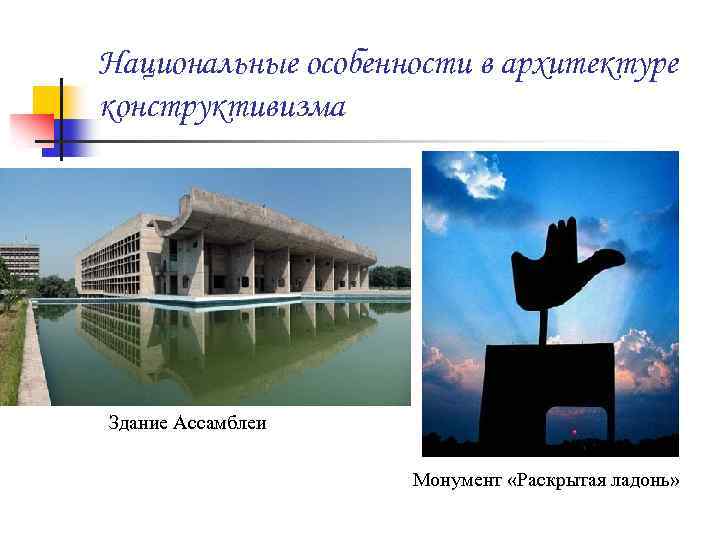 Национальные особенности в архитектуре конструктивизма

Здание Ассамблеи

Монумент «Раскрытая ладонь»